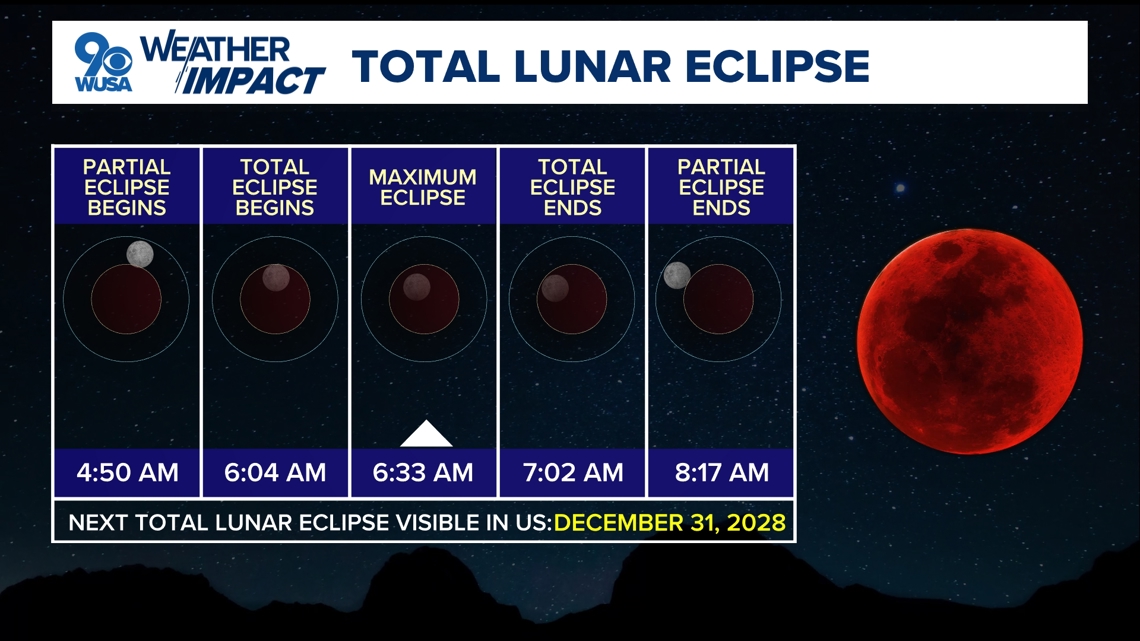 9 WUSA WEATHER IMPACT TOTAL LUNAR ECLIPSE

| PARTIAL ECLIPSE BEGINS | TOTAL ECLIPSE BEGINS | MAXIMUM ECLIPSE | TOTAL ECLIPSE ENDS | PARTIAL ECLIPSE ENDS |
|---|---|---|---|---|
| 4:50 AM | 6:04 AM | 6:33 AM | 7:02 AM | 8:17 AM |

NEXT TOTAL LUNAR ECLIPSE VISIBLE IN US: DECEMBER 31, 2028